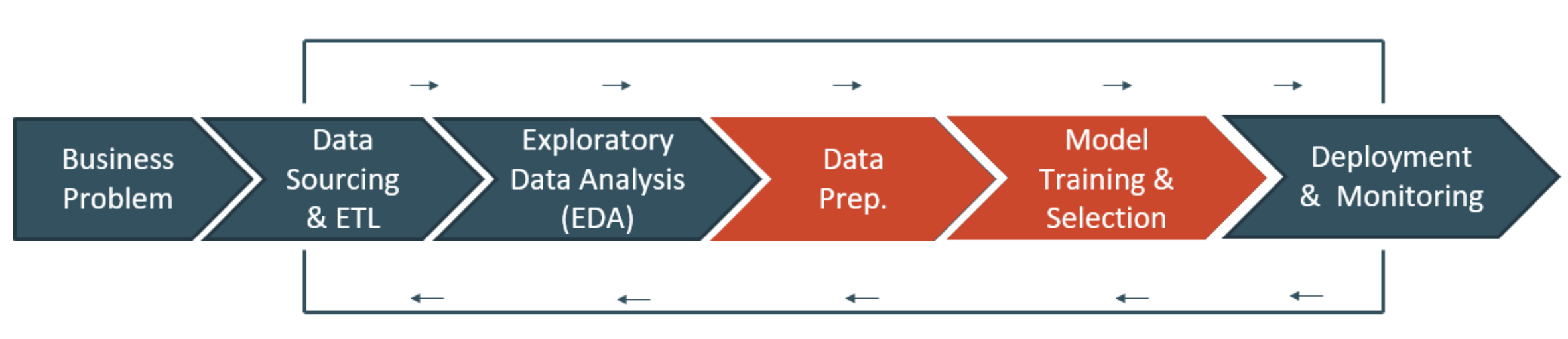 Business Problem

Data Sourcing & ETL

Exploratory Data Analysis (EDA)

Data Prep.

Model Training & Selection

Deployment & Monitoring